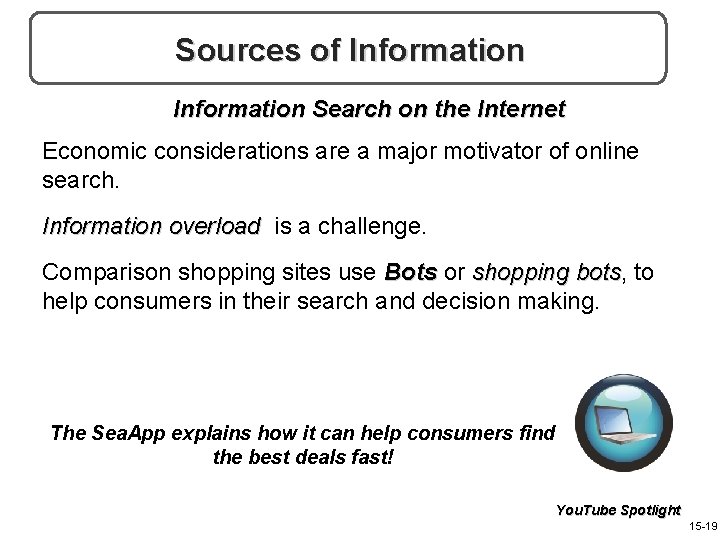 Sources of Information

Information Search on the Internet

Economic considerations are a major motivator of online search.

Information overload is a challenge.

Comparison shopping sites use Bots or shopping bots, to help consumers in their search and decision making.

The SeaApp explains how it can help consumers find the best deals fast!

YouTube Spotlight

15-19